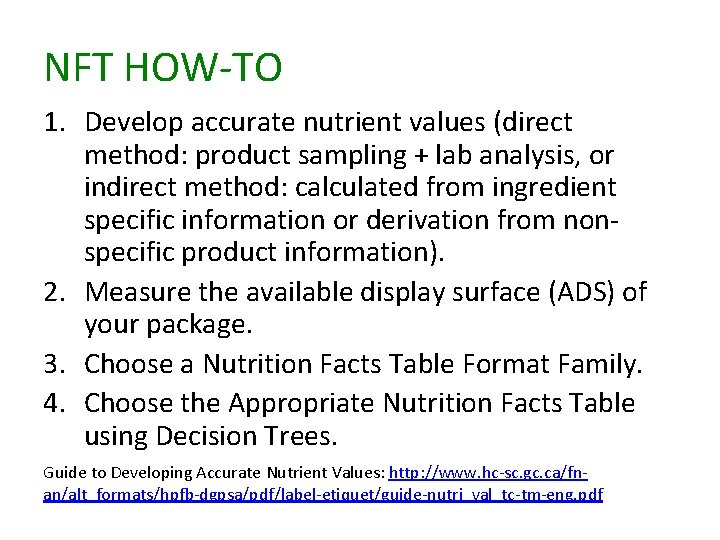 NFT HOW-TO

1. Develop accurate nutrient values (direct method: product sampling + lab analysis, or indirect method: calculated from ingredient specific information or derivation from non-specific product information).
2. Measure the available display surface (ADS) of your package.
3. Choose a Nutrition Facts Table Format Family.
4. Choose the Appropriate Nutrition Facts Table using Decision Trees.

Guide to Developing Accurate Nutrient Values: http://www.hc-sc.gc.ca/fn-an/alt_formats/hpfb-dgpsa/pdf/label-etiquet/guide-nutri_val_tc-tm-eng.pdf